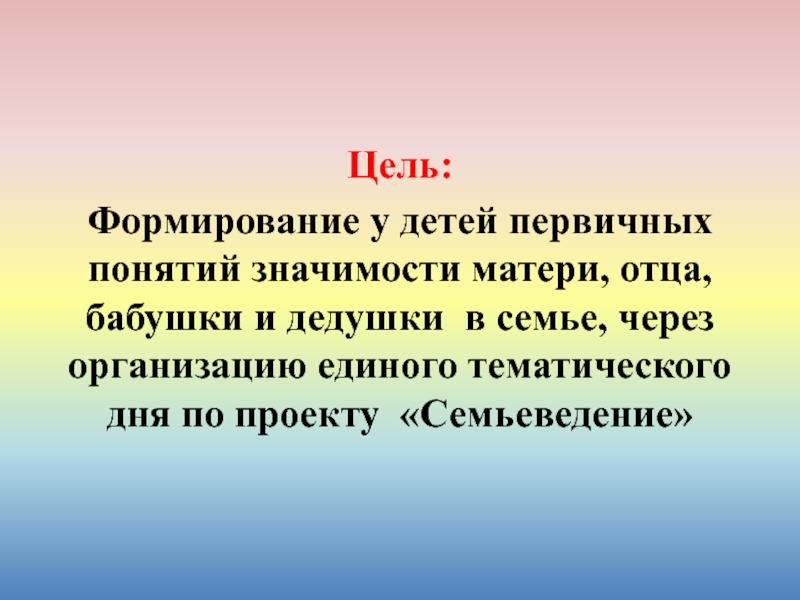 Цель:

Формирование у детей первичных понятий значимости матери, отца, бабушки и дедушки в семье, через организацию единого тематического дня по проекту «Семьеведение»